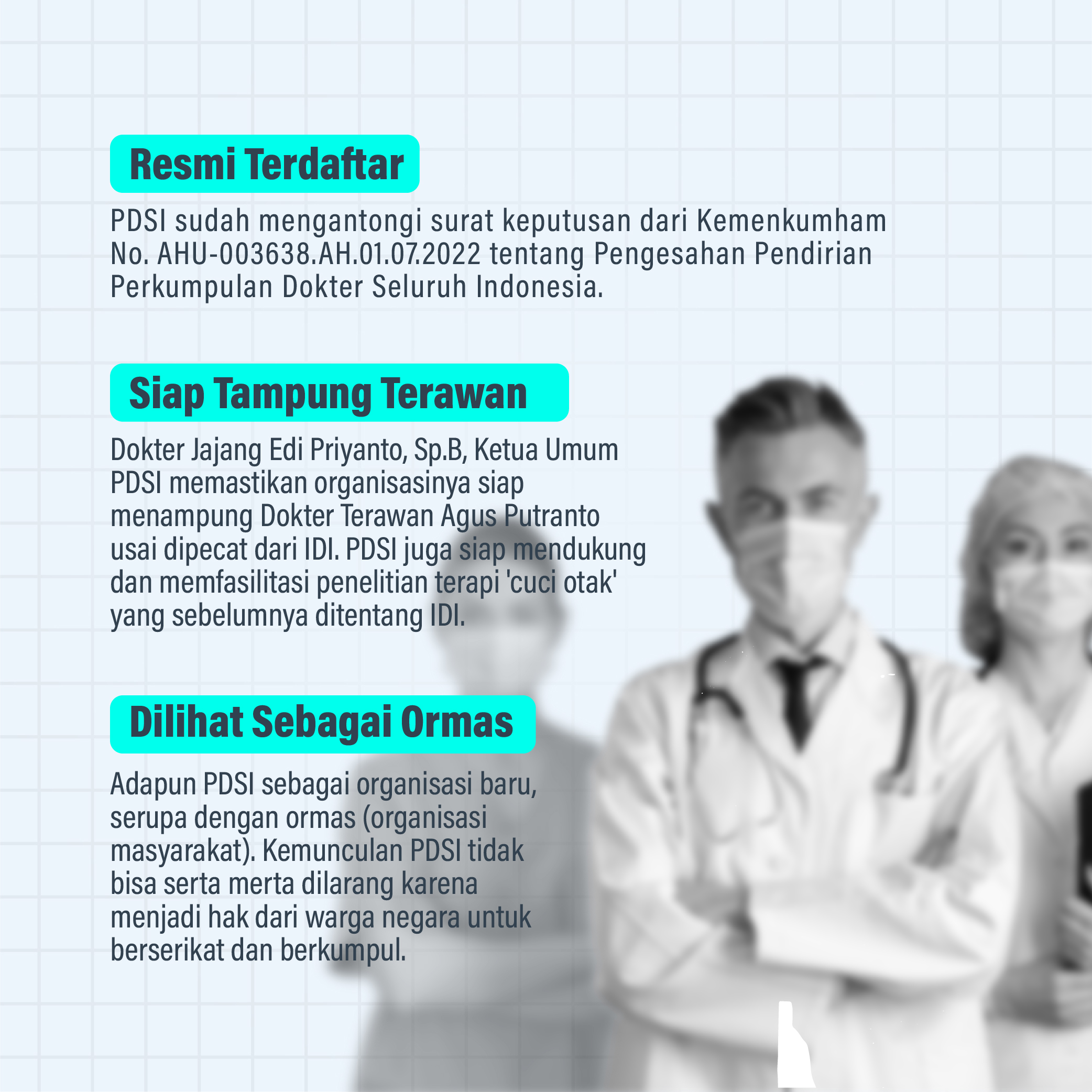 Resmi Terdaftar

PDSI sudah mengantongi surat keputusan dari Kemenkumham No. AHU-003638.AH.01.07.2022 tentang Pengesahan Pendirian Perkumpulan Dokter Seluruh Indonesia.

Siap Tampung Terawan

Dokter Jajang Edi Priyanto, Sp.B, Ketua Umum PDSI memastikan organisasinya siap menampung Dokter Terawan Agus Putranto usai dipecat dari IDI. PDSI juga siap mendukung dan memfasilitasi penelitian terapi 'cuci otak' yang sebelumnya ditentang IDI.

Dilihat Sebagai Ormas

Adapun PDSI sebagai organisasi baru, serupa dengan ormas (organisasi masyarakat). Kemunculan PDSI tidak bisa serta merta dilarang karena menjadi hak dari warga negara untuk berserikat dan berkumpul.